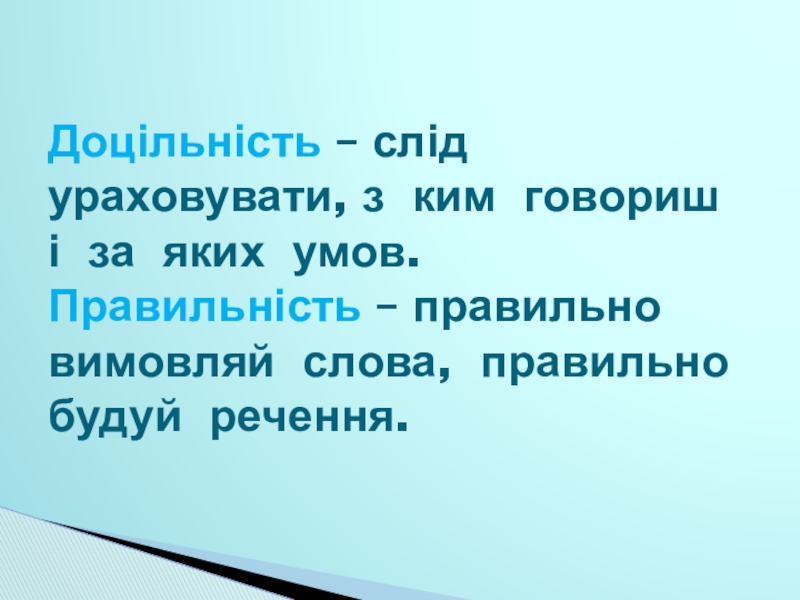 Доцільність – слід ураховувати, з ким говориш і за яких умов.
Правильність – правильно вимовляй слова, правильно будуй речення.